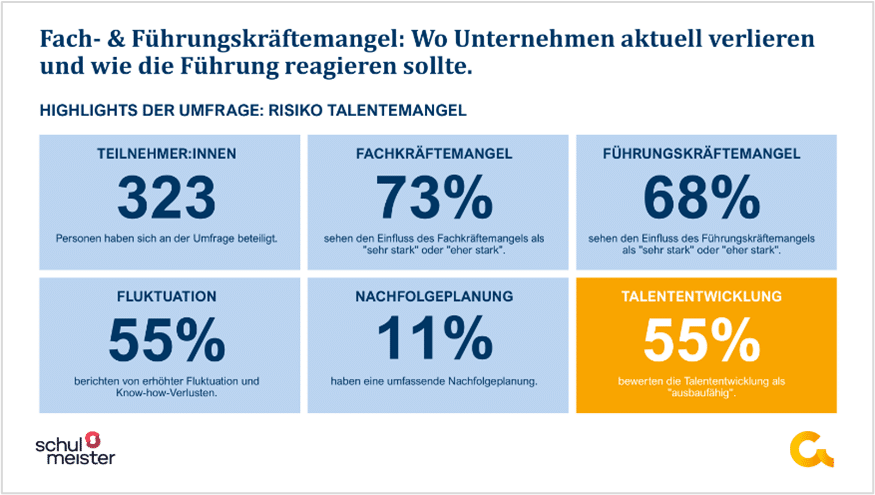 Fach- & Führungskräftemangel: Wo Unternehmen aktuell verlieren und wie die Führung reagieren sollte.

HIGHLIGHTS DER UMFRAGE: RISIKO TALENTEMANGEL

TEILNEHMER:INNEN
323
Personen haben sich an der Umfrage beteiligt.

FACHKRÄFTEMANGEL
73%
sehen den Einfluss des Fachkräftemangels als "sehr stark" oder "eher stark".

FÜHRUNGSKRÄFTEMANGEL
68%
sehen den Einfluss des Führungskräftemangels als "sehr stark" oder "eher stark".

FLUKTUATION
55%
berichten von erhöhter Fluktuation und Know-how-Verlusten.

NACHFOLGEPLANUNG
11%
haben eine umfassende Nachfolgeplanung.

TALENTENTWICKLUNG
55%
bewerten die Talententwicklung als "ausbaufähig".

schul meister